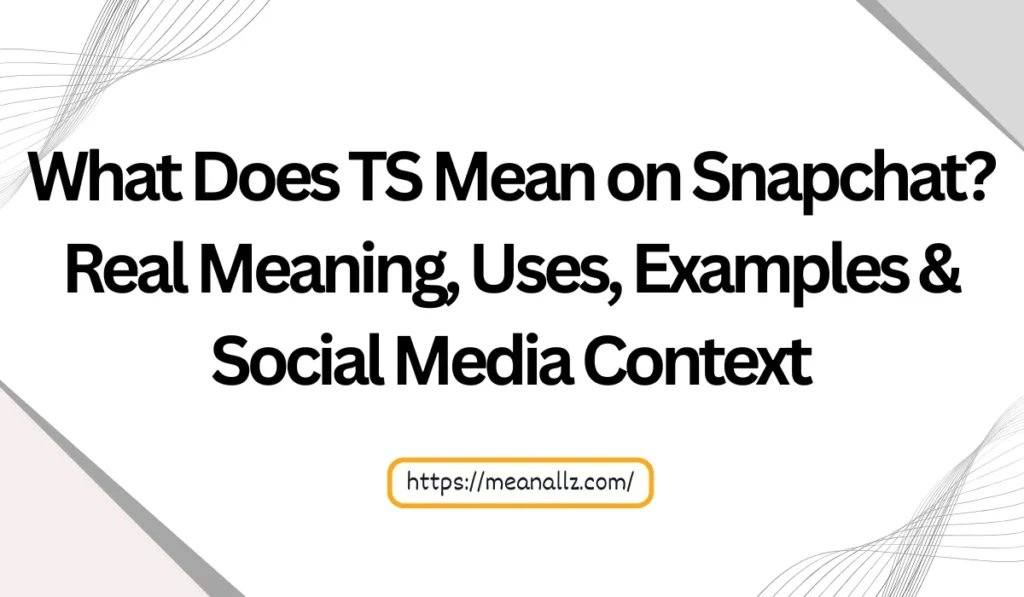 What Does TS Mean on Snapchat? Real Meaning, Uses, Examples & Social Media Context

https://meanallz.com/